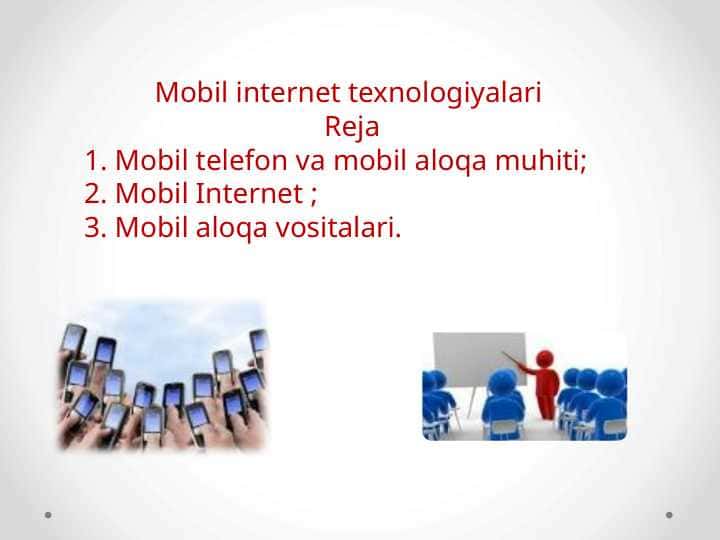 Mobil internet texnologiyalari
Reja
1. Mobil telefon va mobil aloqa muhiti;
2. Mobil Internet ;
3. Mobil aloqa vositalari.